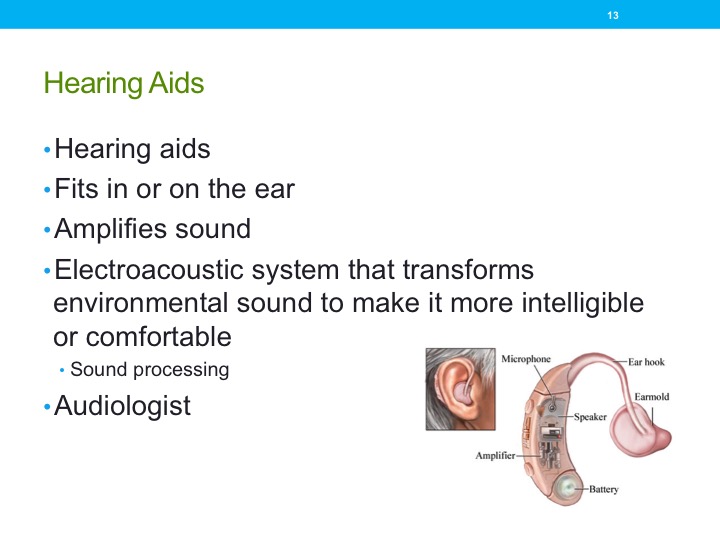 13

Hearing Aids

• Hearing aids
• Fits in or on the ear
• Amplifies sound
• Electroacoustic system that transforms environmental sound to make it more intelligible or comfortable
  • Sound processing
• Audiologist

Microphone
Ear hook
Earmold
Speaker
Amplifier
Battery